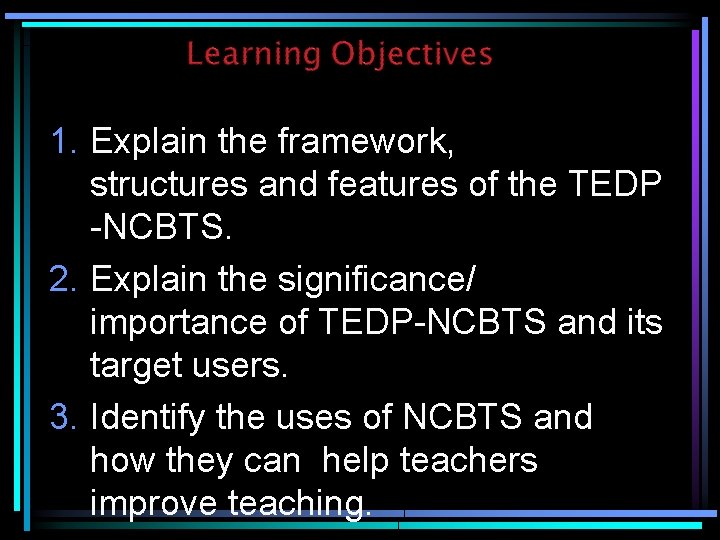 Learning Objectives

1. Explain the framework, structures and features of the TEDP -NCBTS.
2. Explain the significance/ importance of TEDP-NCBTS and its target users.
3. Identify the uses of NCBTS and how they can help teachers improve teaching.